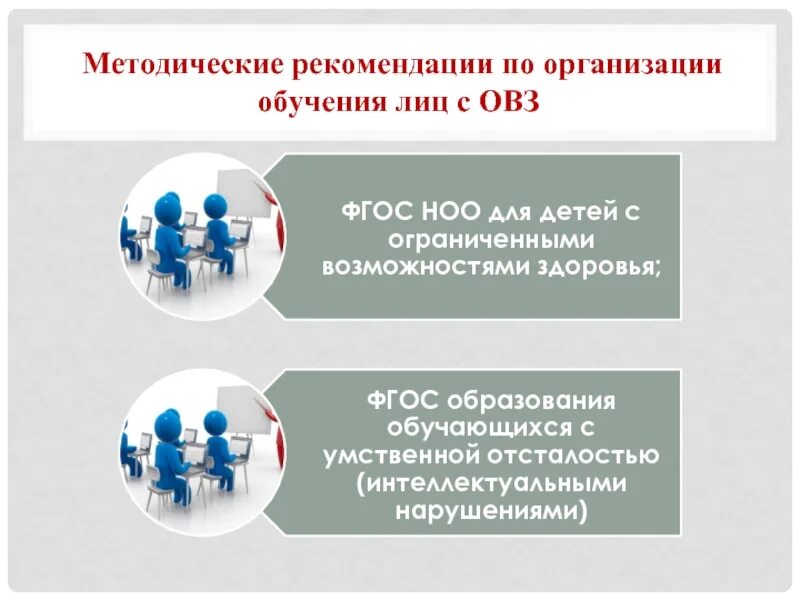 Методические рекомендации по организации обучения лиц с ОВЗ

ФГОС НОО для детей с ограниченными возможностями здоровья;

ФГОС образования обучающихся с умственной отсталостью (интеллектуальными нарушениями)